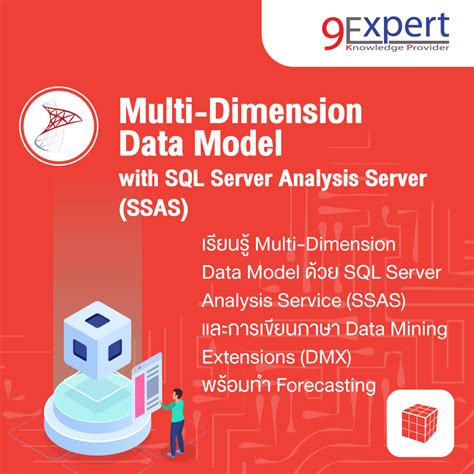 9Expert
Knowledge Provider

Multi-Dimension Data Model
with SQL Server Analysis Server (SSAS)

เรียนรู้ Multi-Dimension Data Model ด้วย SQL Server Analysis Service (SSAS) และการเขียนภาษา Data Mining Extensions (DMX) พร้อมทำ Forecasting